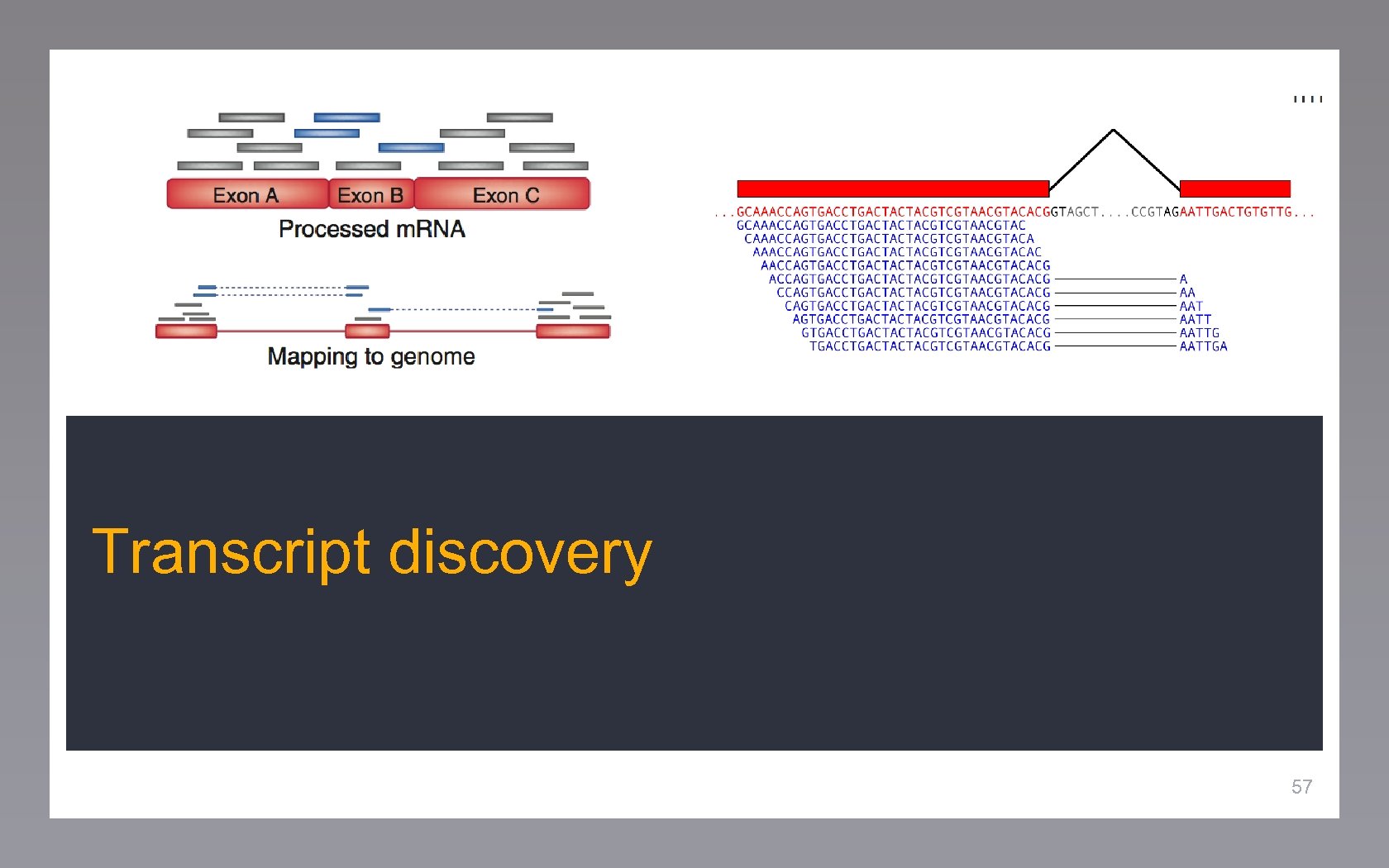 Exon A Exon B Exon C

Processed mRNA

Mapping to genome

...GCAAACCAGTGACCTGACTACTACGTCGTAACGTACACGGTAGCT....CCGTAGAATTGACTGTGTTG...
GCAAACCAGTGACCTGACTACTACGTCGTAACGTAC
CAAACCAGTGACCTGACTACTACGTCGTAACGTACA
AAACCAGTGACCTGACTACTACGTCGTAACGTACAC
AACCAGTGACCTGACTACTACGTCGTAACGTACACG
ACCAGTGACCTGACTACTACGTCGTAACGTACACG A
CCAGTGACCTGACTACTACGTCGTAACGTACACG AA
CAGTGACCTGACTACTACGTCGTAACGTACACG AAT
AGTGACCTGACTACTACGTCGTAACGTACACG AATT
GTGACCTGACTACTACGTCGTAACGTACACG AATTG
TGACCTGACTACTACGTCGTAACGTACACG AATTGA

Transcript discovery

57